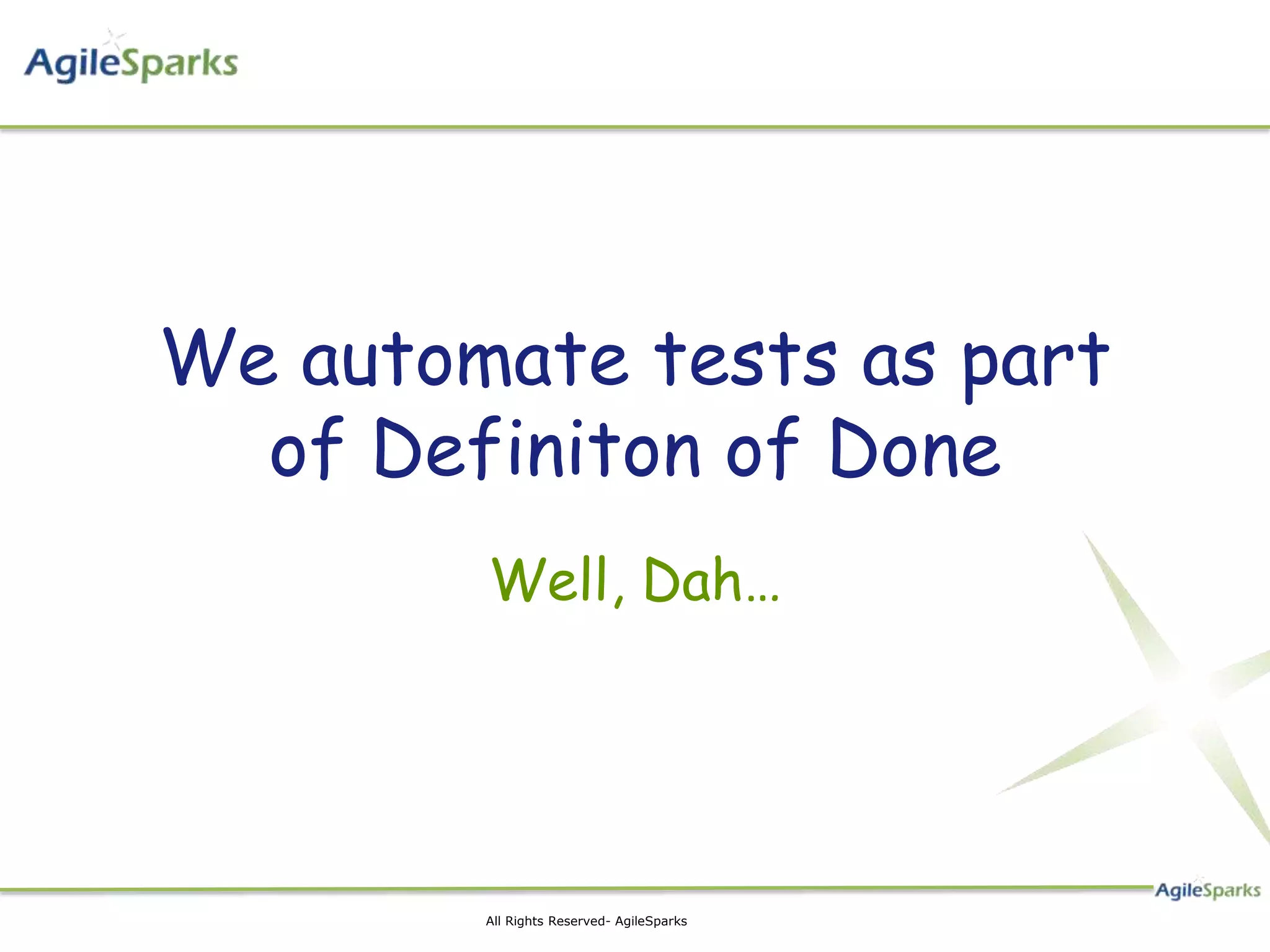 AgileSparks

We automate tests as part of Definiton of Done

Well, Dah…

AgileSparks

All Rights Reserved- AgileSparks